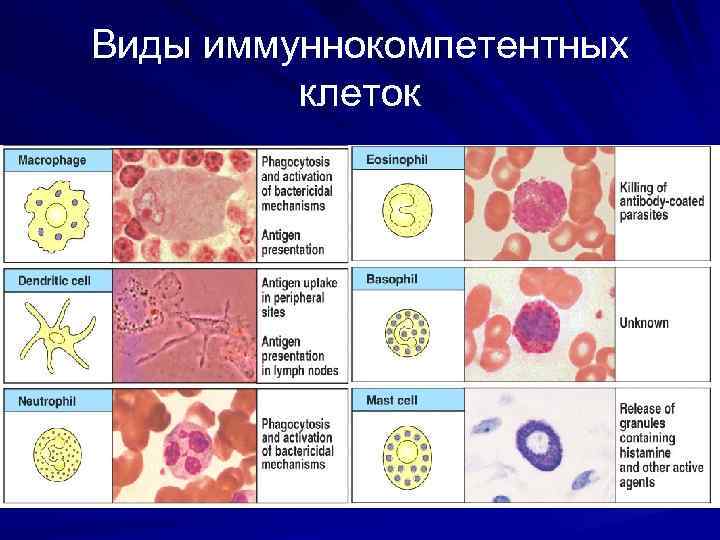 Виды иммуннокомпетентных клеток

Macrophage

Phagocytosis and activation of bactericidal mechanisms

Antigen presentation

Dendritic cell

Antigen uptake in peripheral sites

Antigen presentation in lymph nodes

Neutrophil

Phagocytosis and activation of bactericidal mechanisms

Eosinophil

Killing of antibody-coated parasites

Basophil

Unknown

Mast cell

Release of granules containing histamine and other active agents